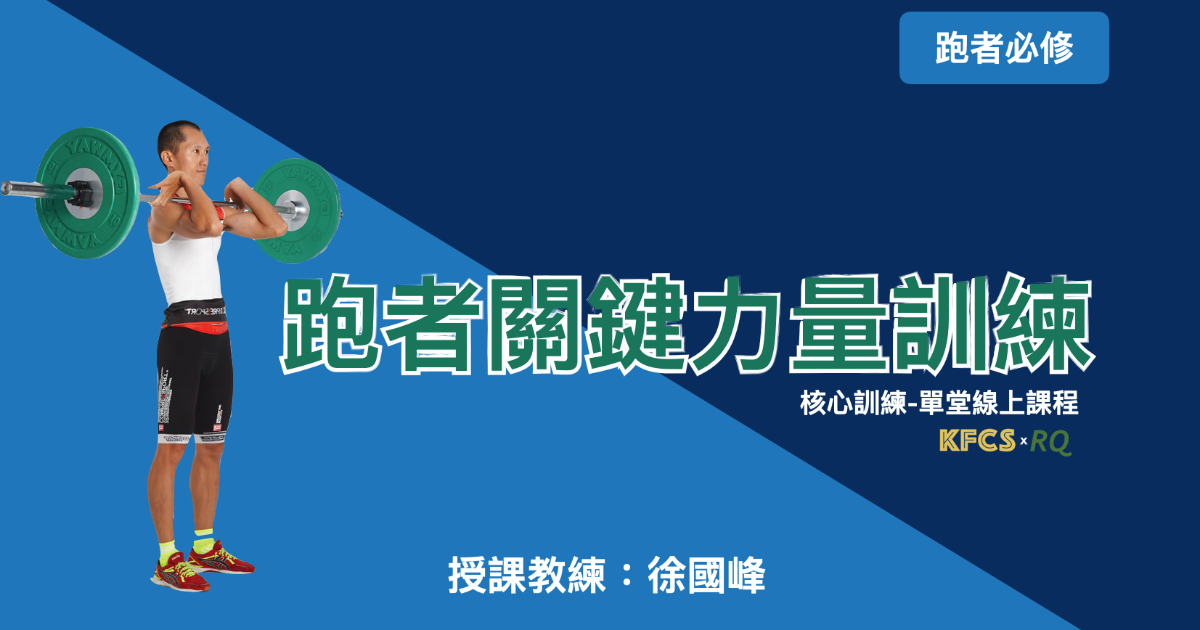 跑者必修

跑者關鍵力量訓練

核心訓練-單堂線上課程

KFCS × RQ

授課教練：徐國峰